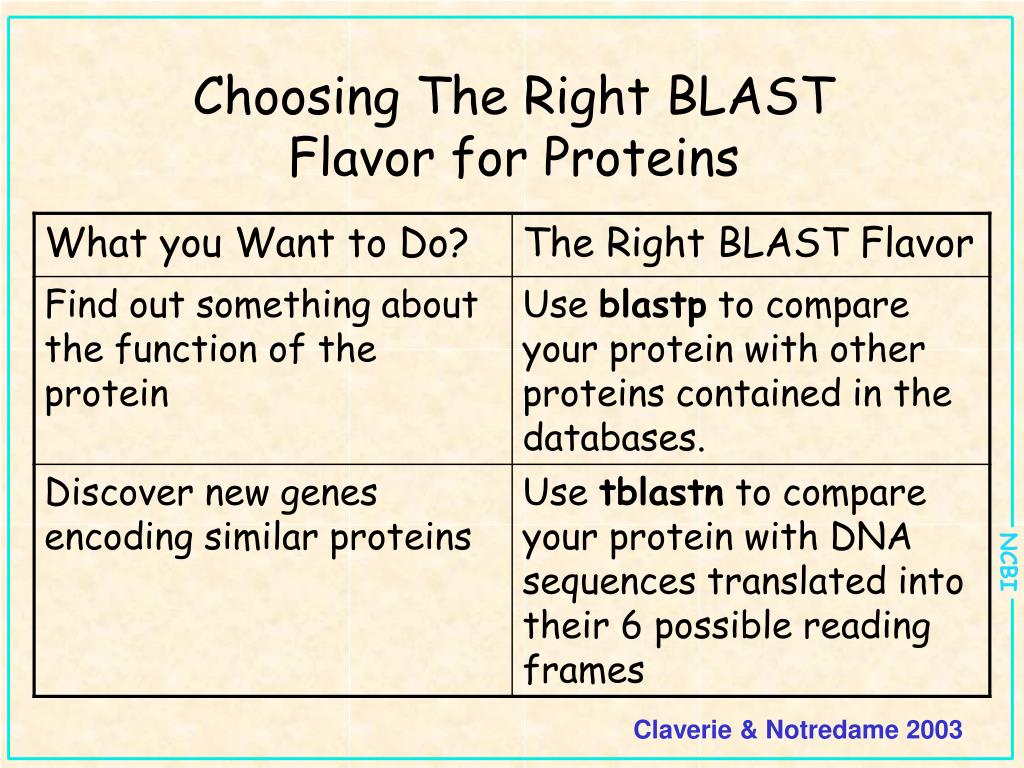 Choosing The Right BLAST Flavor for Proteins

| What you Want to Do? | The Right BLAST Flavor |
|---|---|
| Find out something about the function of the protein | Use **blastp** to compare your protein with other proteins contained in the databases. |
| Discover new genes encoding similar proteins | Use **tblastn** to compare your protein with DNA sequences translated into their 6 possible reading frames |

NCBI

Claverie & Notredame 2003